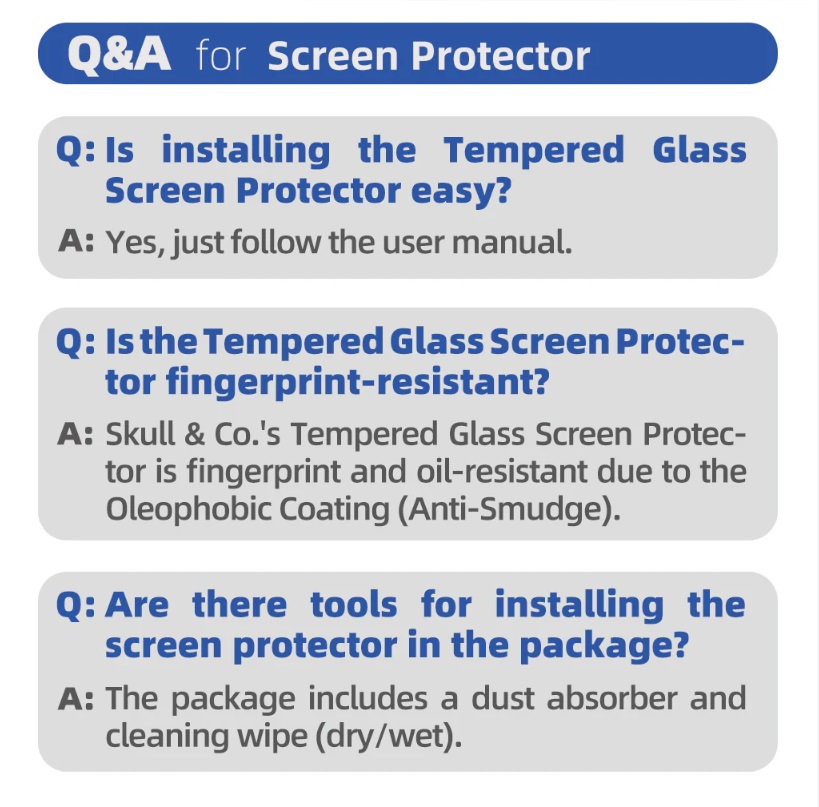 Q&A for Screen Protector

Q: Is installing the Tempered Glass Screen Protector easy?

A: Yes, just follow the user manual.

Q: Is the Tempered Glass Screen Protector fingerprint-resistant?

A: Skull & Co.'s Tempered Glass Screen Protector is fingerprint and oil-resistant due to the Oleophobic Coating (Anti-Smudge).

Q: Are there tools for installing the screen protector in the package?

A: The package includes a dust absorber and cleaning wipe (dry/wet).